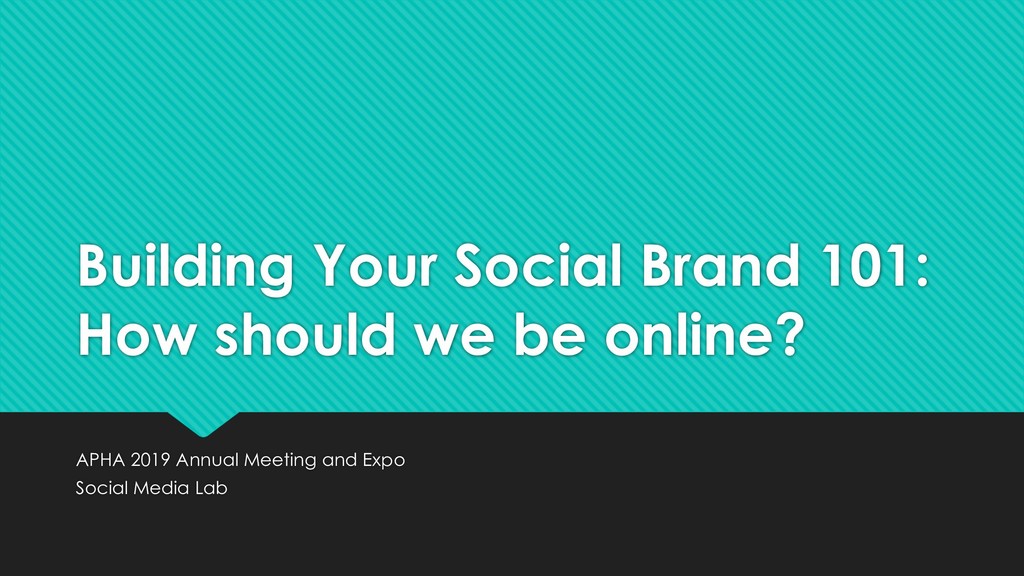 Building Your Social Brand 101: How should we be online?

APHA 2019 Annual Meeting and Expo
Social Media Lab